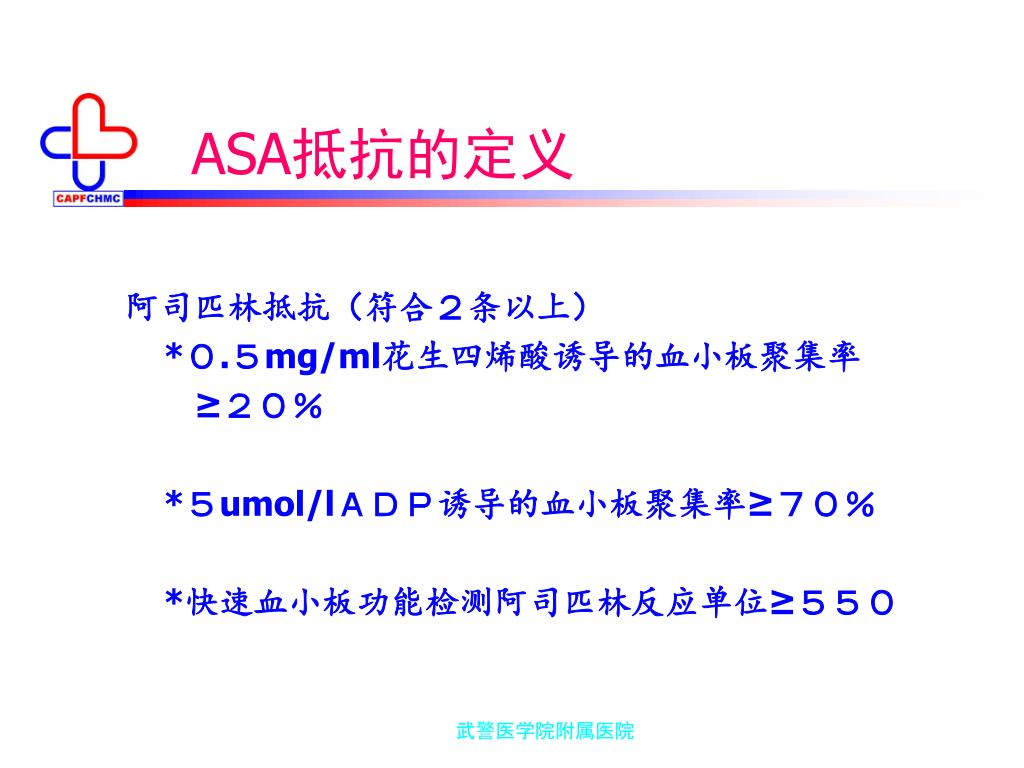 CAPFCHMC

ASA抵抗的定义

阿司匹林抵抗（符合２条以上）

*０.５mg/ml花生四烯酸诱导的血小板聚集率≥２０％

*５umol/lＡＤＰ诱导的血小板聚集率≥７０％

*快速血小板功能检测阿司匹林反应单位≥５５０

武警医学院附属医院